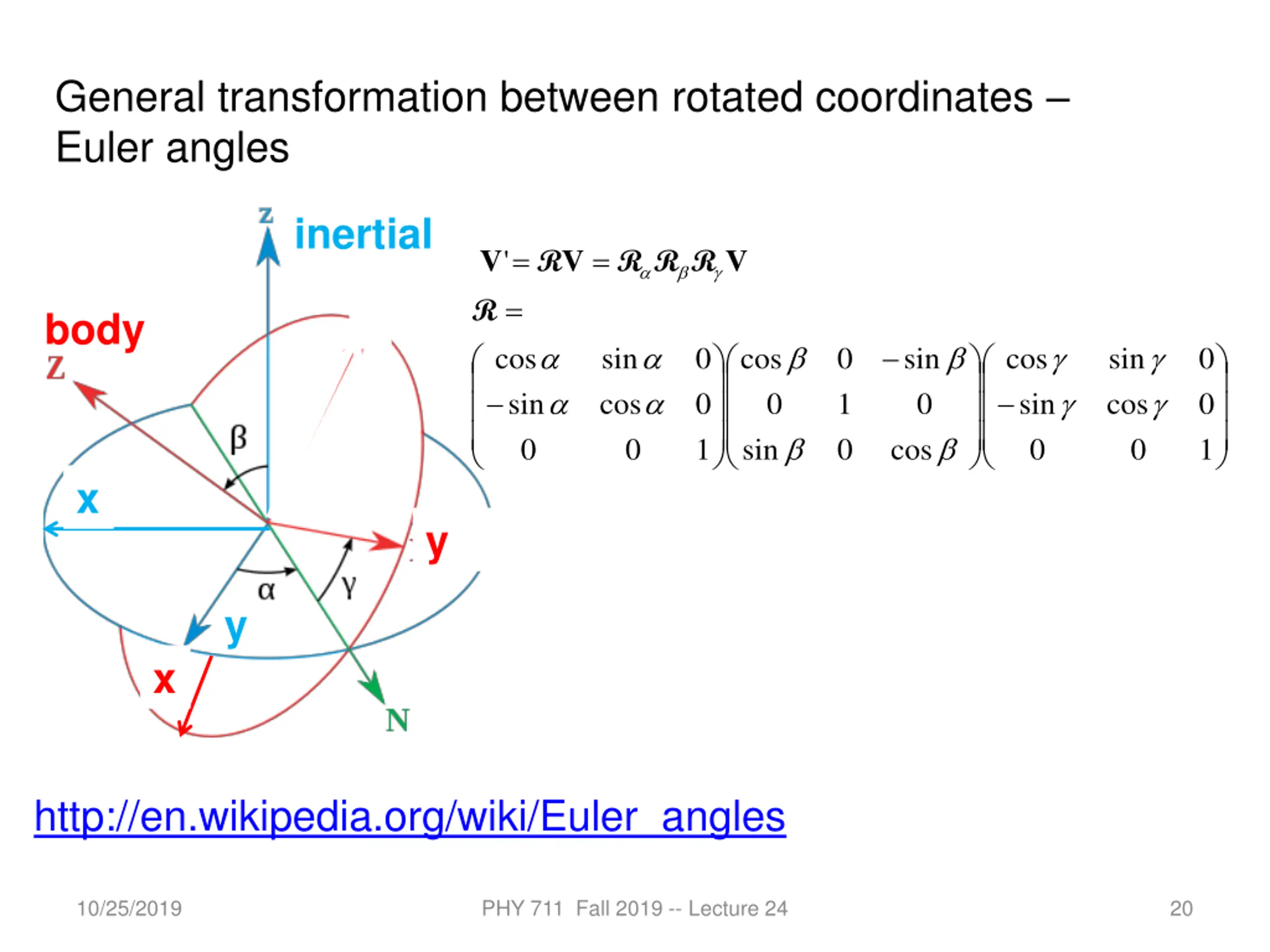 General transformation between rotated coordinates – Euler angles

z inertial

body
Z

β

x

y

α γ

y

x

N

$\mathbf{V}' = \mathcal{R}\mathbf{V} = \mathcal{R}_\alpha \mathcal{R}_\beta \mathcal{R}_\gamma \mathbf{V}$

$\mathcal{R} =$

$\begin{pmatrix} \cos\alpha & \sin\alpha & 0 \\ -\sin\alpha & \cos\alpha & 0 \\ 0 & 0 & 1 \end{pmatrix} \begin{pmatrix} \cos\beta & 0 & -\sin\beta \\ 0 & 1 & 0 \\ \sin\beta & 0 & \cos\beta \end{pmatrix} \begin{pmatrix} \cos\gamma & \sin\gamma & 0 \\ -\sin\gamma & \cos\gamma & 0 \\ 0 & 0 & 1 \end{pmatrix}$

http://en.wikipedia.org/wiki/Euler_angles

10/25/2019 PHY 711 Fall 2019 -- Lecture 24 20